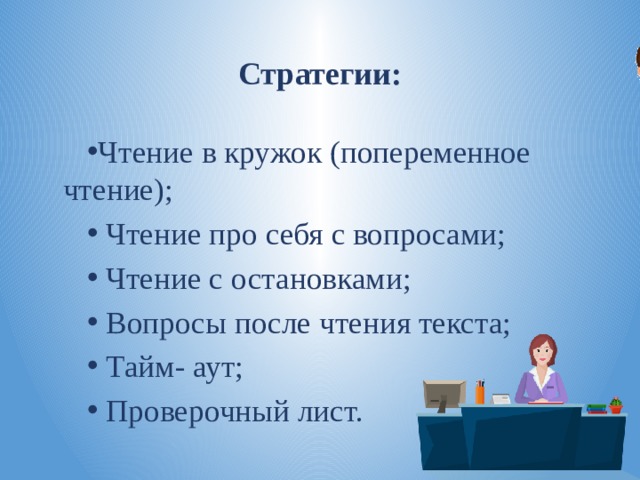 Стратегии:

•Чтение в кружок (попеременное чтение);

• Чтение про себя с вопросами;

• Чтение с остановками;

• Вопросы после чтения текста;

• Тайм- аут;

• Проверочный лист.